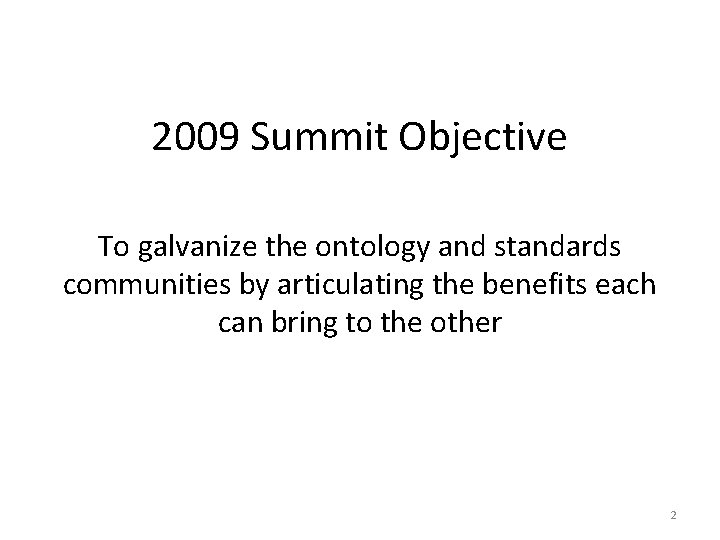 2009 Summit Objective

To galvanize the ontology and standards communities by articulating the benefits each can bring to the other

2